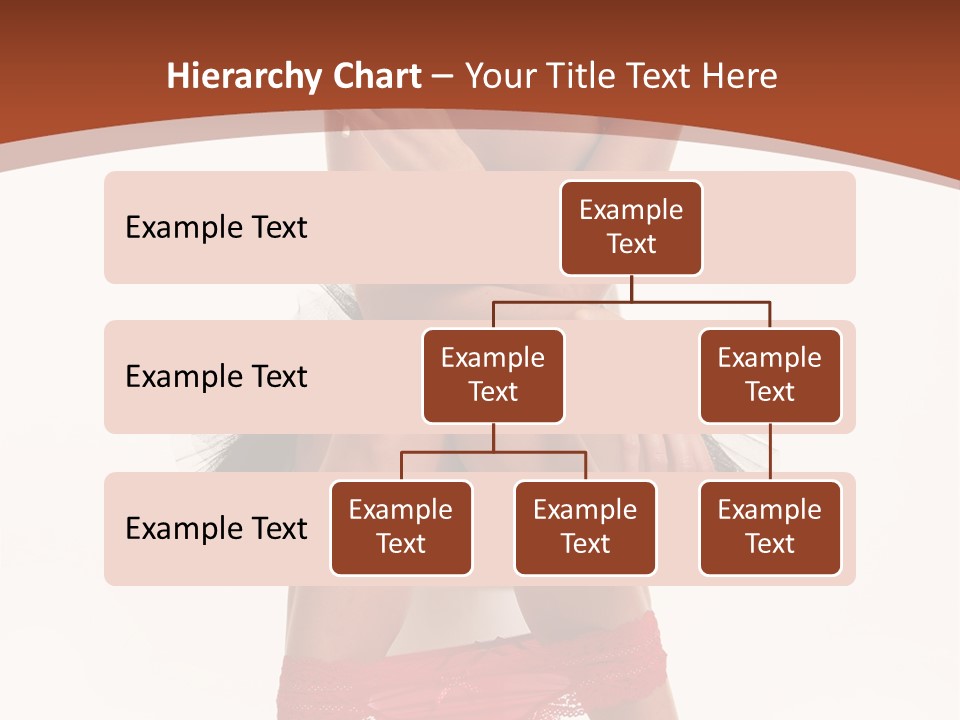 Hierarchy Chart – Your Title Text Here

Example Text

Example Text

Example Text

Example Text

Example Text

Example Text

Example Text

Example Text

Example Text